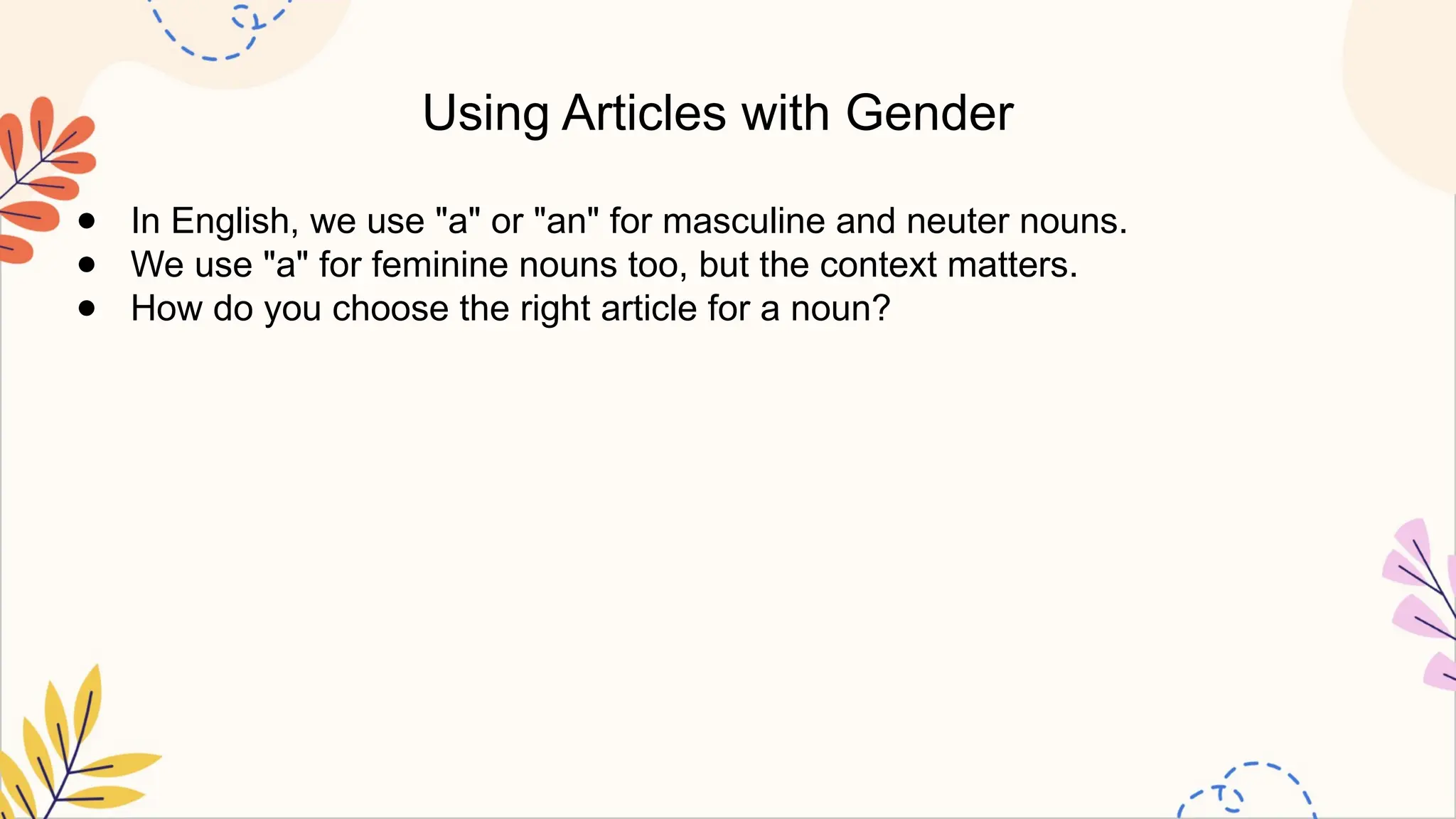 Using Articles with Gender

- In English, we use "a" or "an" for masculine and neuter nouns.
- We use "a" for feminine nouns too, but the context matters.
- How do you choose the right article for a noun?